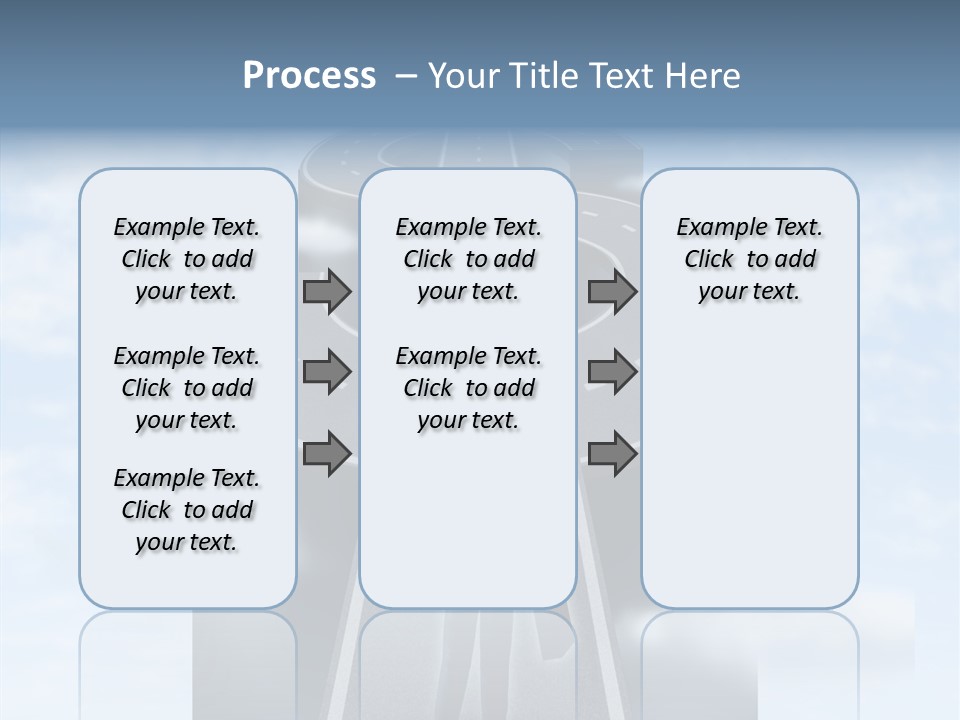 Process – Your Title Text Here

Example Text. Click to add your text.

Example Text. Click to add your text.

Example Text. Click to add your text.

Example Text. Click to add your text.

Example Text. Click to add your text.

Example Text. Click to add your text.